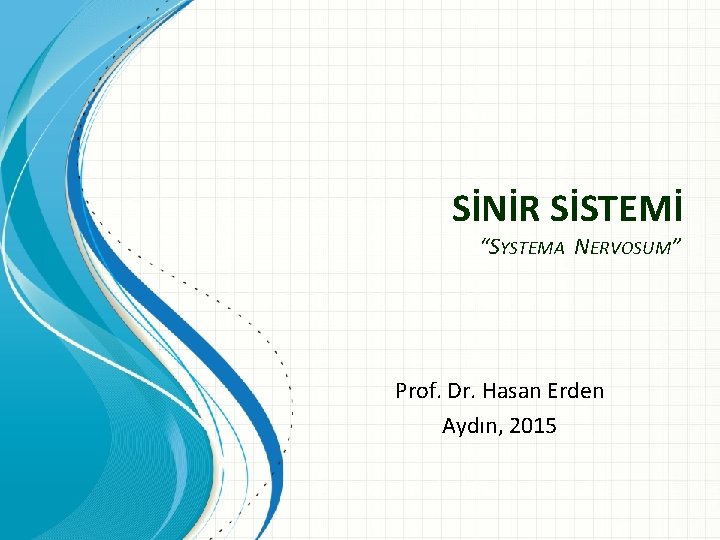 SİNİR SİSTEMİ

"SYSTEMA NERVOSUM"

Prof. Dr. Hasan Erden

Aydın, 2015